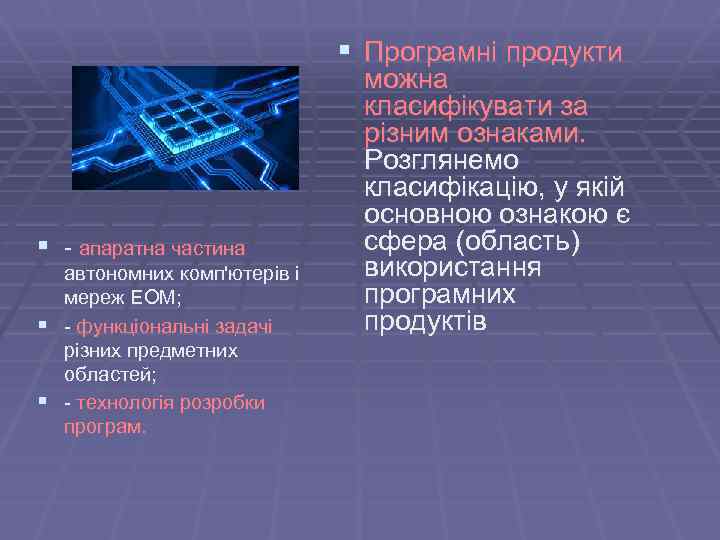 - апаратна частина автономних комп'ютерів і мереж ЕОМ;

- функціональні задачі різних предметних областей;

- технологія розробки програм.

Програмні продукти можна класифікувати за різним ознаками. Розглянемо класифікацію, у якій основною ознакою є сфера (область) використання програмних продуктів